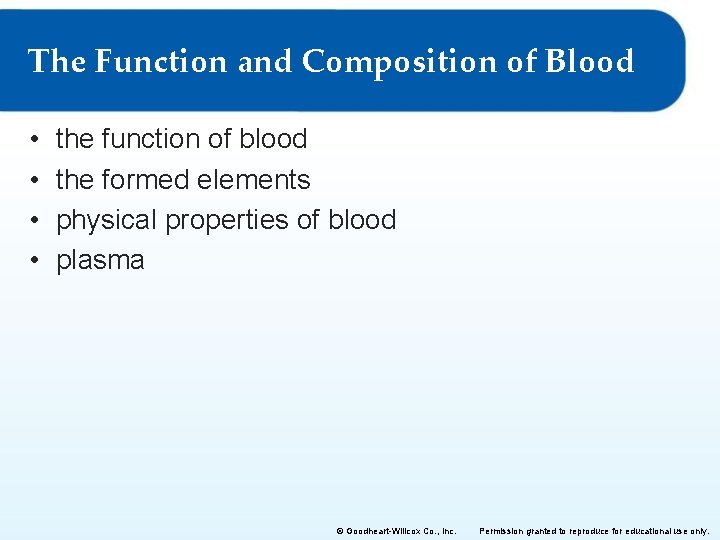 The Function and Composition of Blood

• the function of blood
• the formed elements
• physical properties of blood
• plasma

© Goodheart-Willcox Co., Inc. Permission granted to reproduce for educational use only.